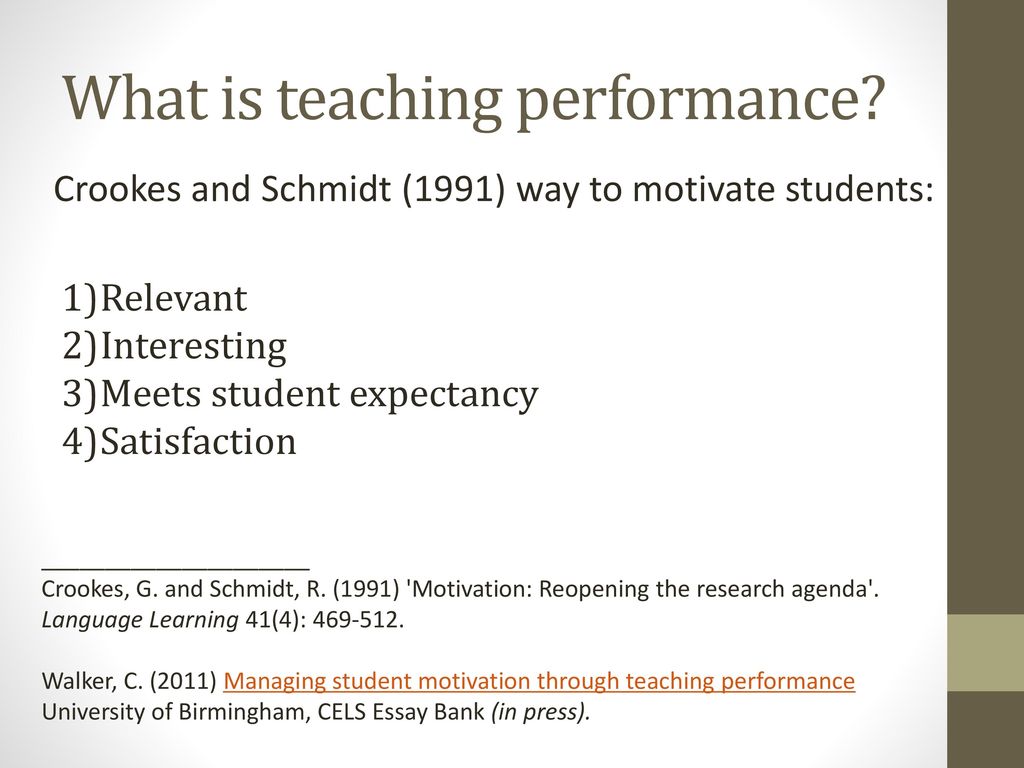 What is teaching performance?

Crookes and Schmidt (1991) way to motivate students:

1)Relevant
2)Interesting
3)Meets student expectancy
4)Satisfaction

______________________
Crookes, G. and Schmidt, R. (1991) 'Motivation: Reopening the research agenda'. Language Learning 41(4): 469-512.

Walker, C. (2011) Managing student motivation through teaching performance University of Birmingham, CELS Essay Bank (in press).